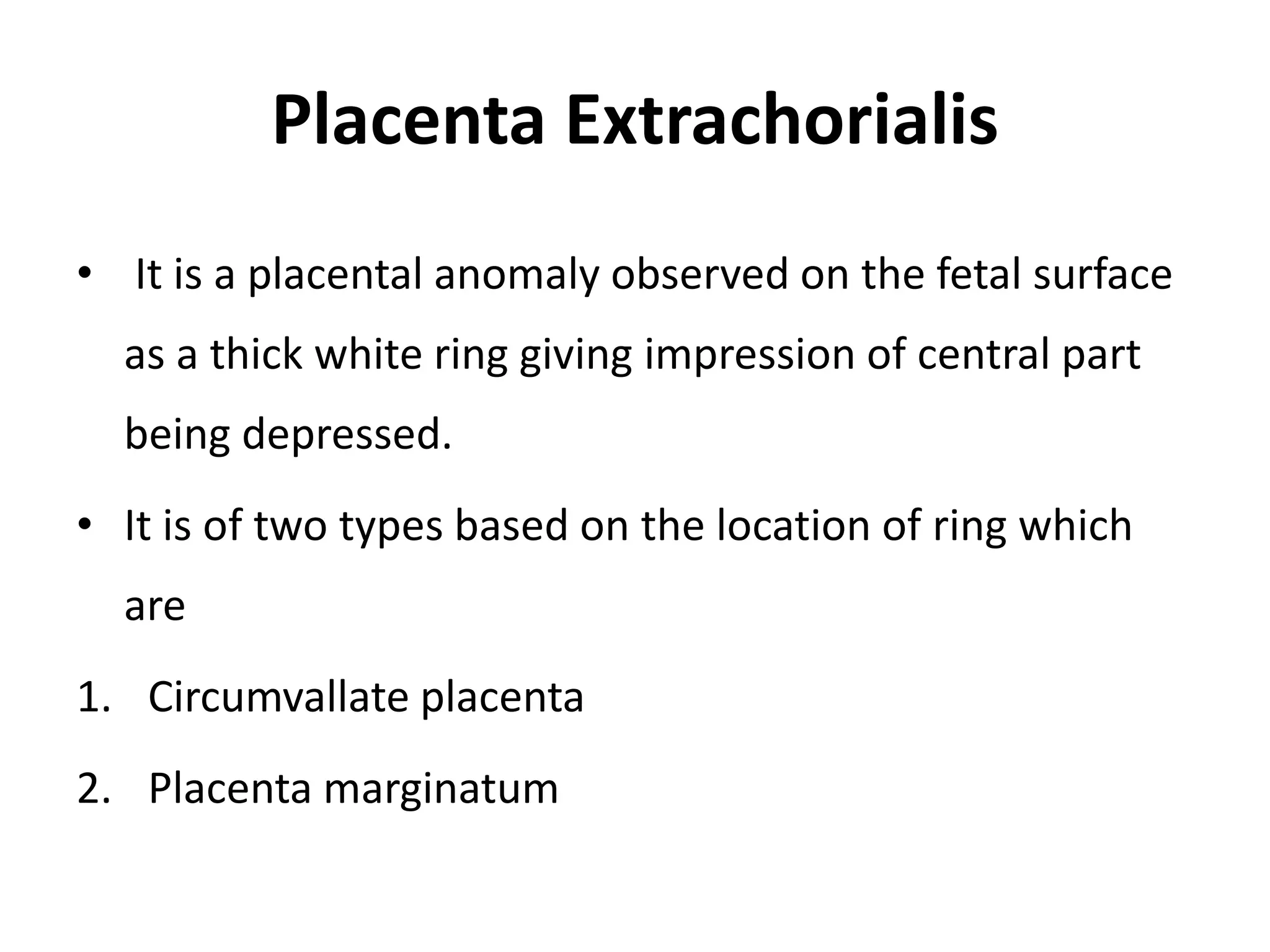 Placenta Extrachorialis

• It is a placental anomaly observed on the fetal surface as a thick white ring giving impression of central part being depressed.

• It is of two types based on the location of ring which are

1. Circumvallate placenta

2. Placenta marginatum